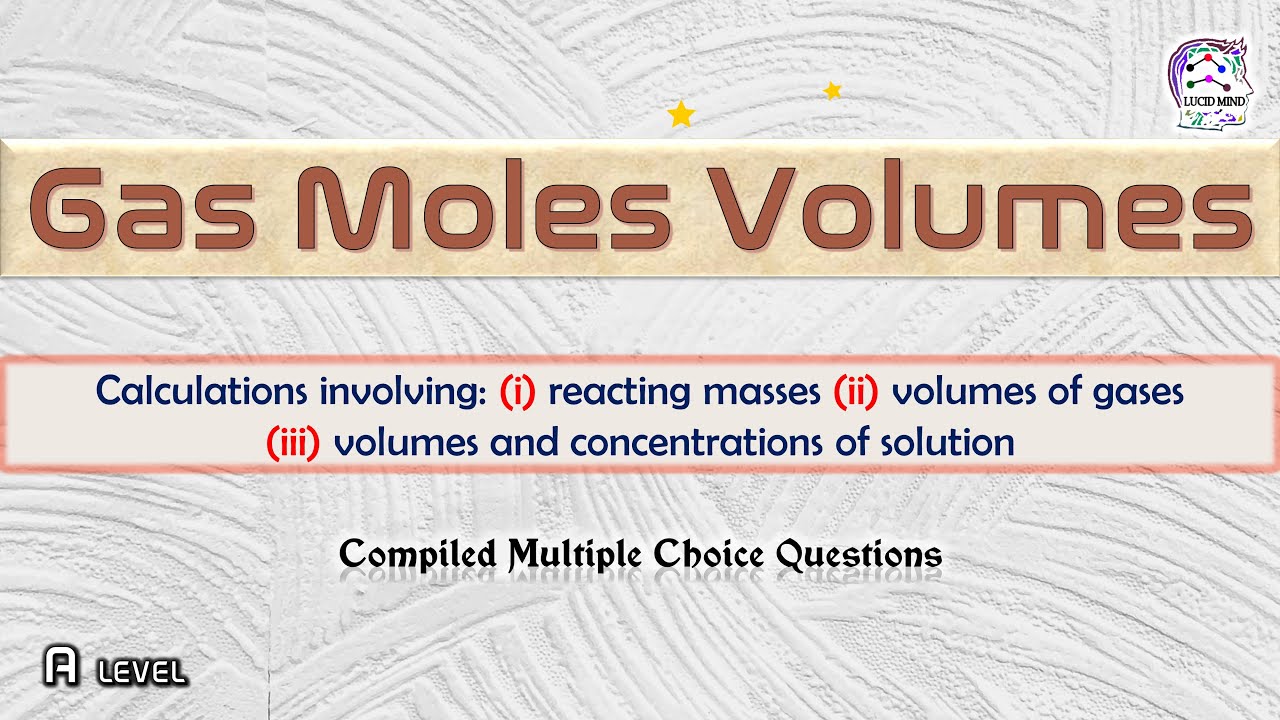 LUCID MIND

Gas Moles Volumes

Calculations involving: (i) reacting masses (ii) volumes of gases (iii) volumes and concentrations of solution

Compiled Multiple Choice Questions

A LEVEL